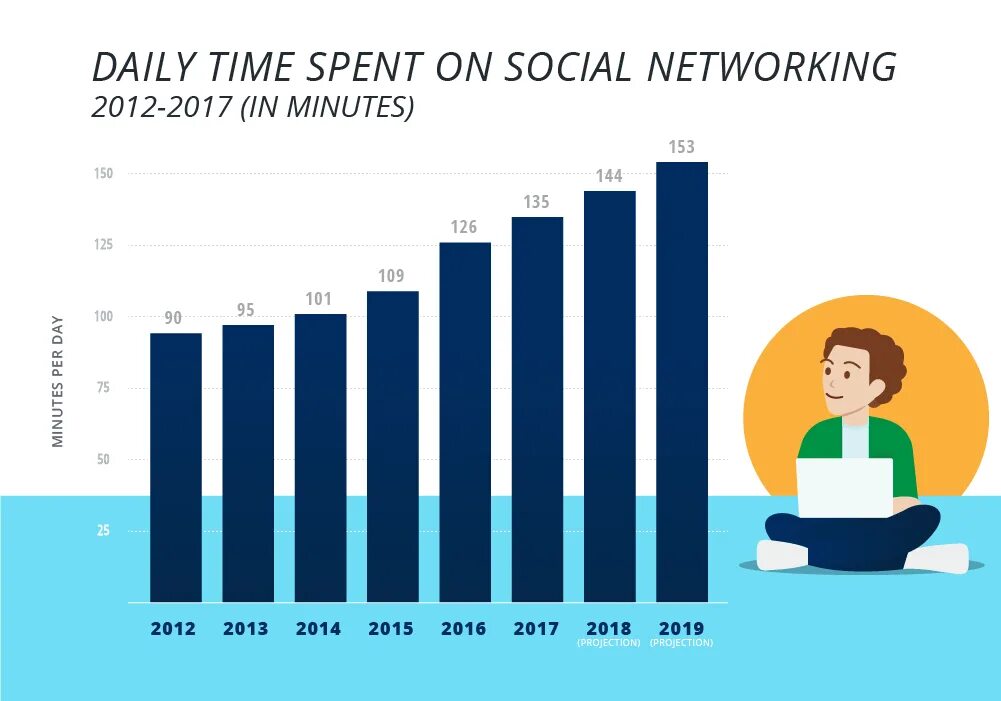 DAILY TIME SPENT ON SOCIAL NETWORKING
2012-2017 (IN MINUTES)

MINUTES PER DAY

150
125
100
75
50
25

90
95
101
109
126
135
144
153

2012
2013
2014
2015
2016
2017
2018 (PROJECTION)
2019 (PROJECTION)